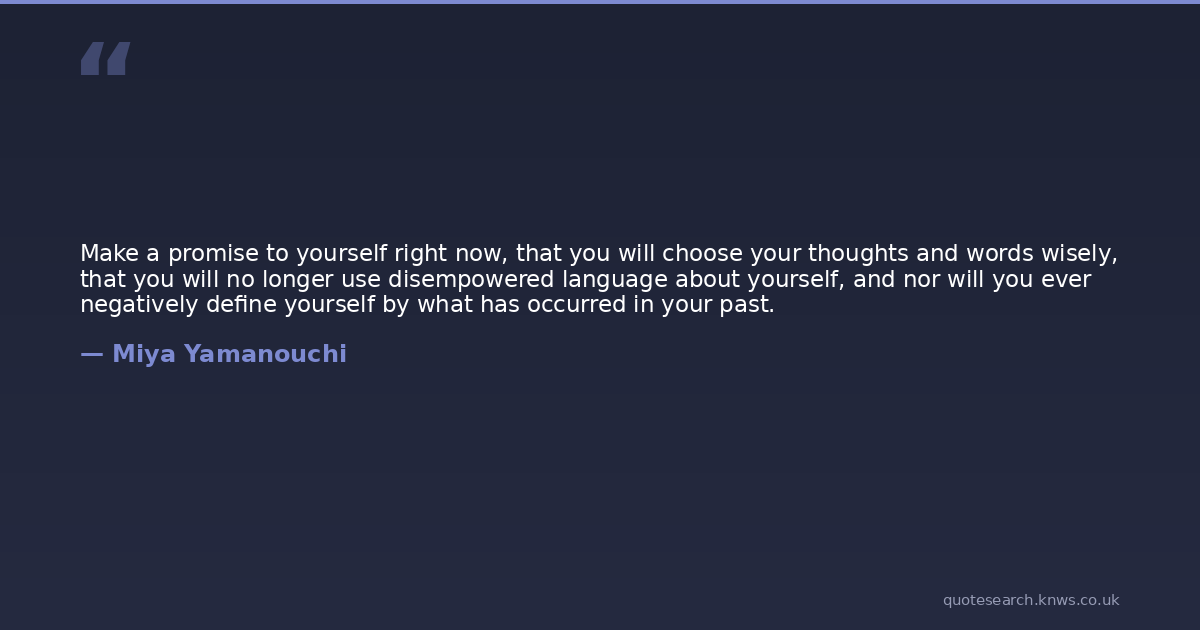 “

Make a promise to yourself right now, that you will choose your thoughts and words wisely, that you will no longer use disempowered language about yourself, and nor will you ever negatively define yourself by what has occurred in your past.

— Miya Yamanouchi

quotesearch.knws.co.uk